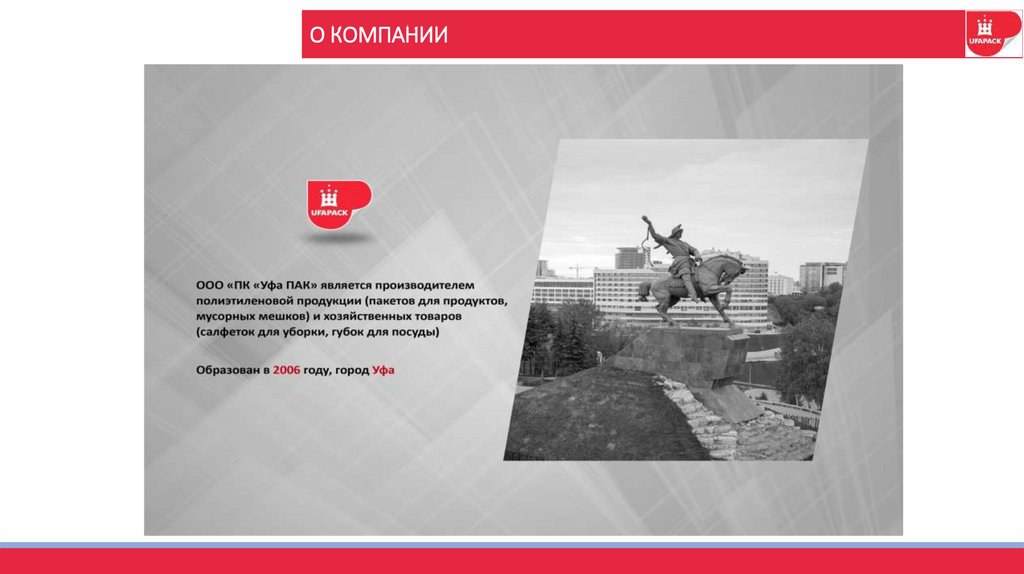 О КОМПАНИИ

UFAPACK

UFAPACK

ООО «ПК «Уфа ПАК» является производителем полиэтиленовой продукции (пакетов для продуктов, мусорных мешков) и хозяйственных товаров (салфеток для уборки, губок для посуды)

Образован в 2006 году, город Уфа